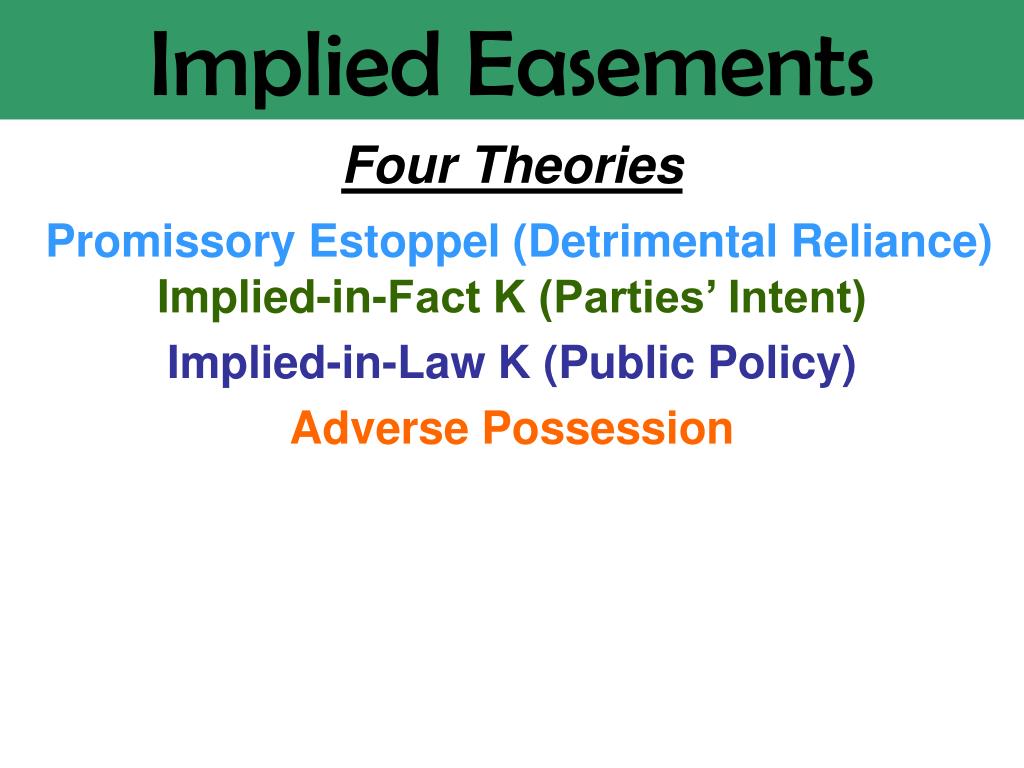 Implied Easements

Four Theories

Promissory Estoppel (Detrimental Reliance)

Implied-in-Fact K (Parties’ Intent)

Implied-in-Law K (Public Policy)

Adverse Possession